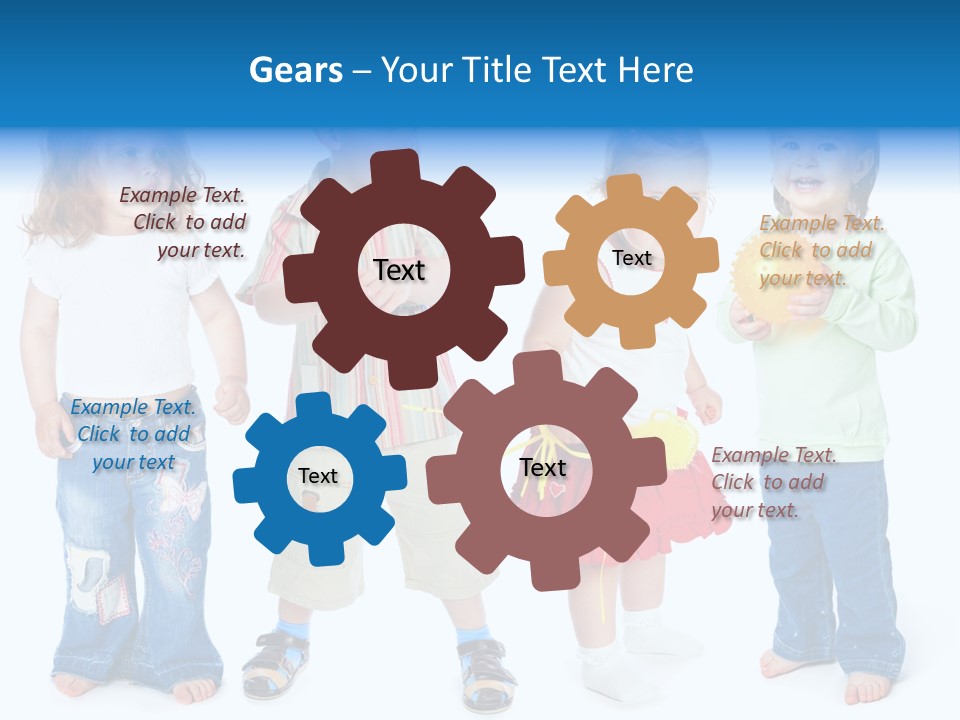 Gears – Your Title Text Here

Example Text. Click to add your text.

Text

Text

Example Text. Click to add your text.

Example Text. Click to add your text

Text

Text

Example Text. Click to add your text.